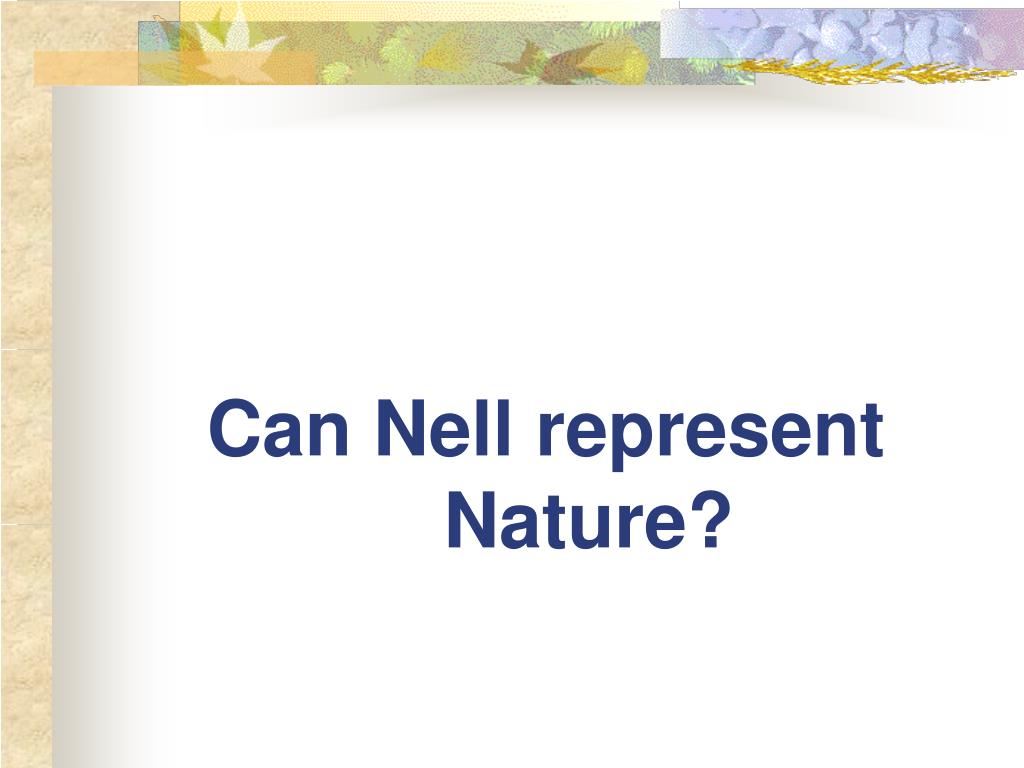 Can Nell represent Nature?